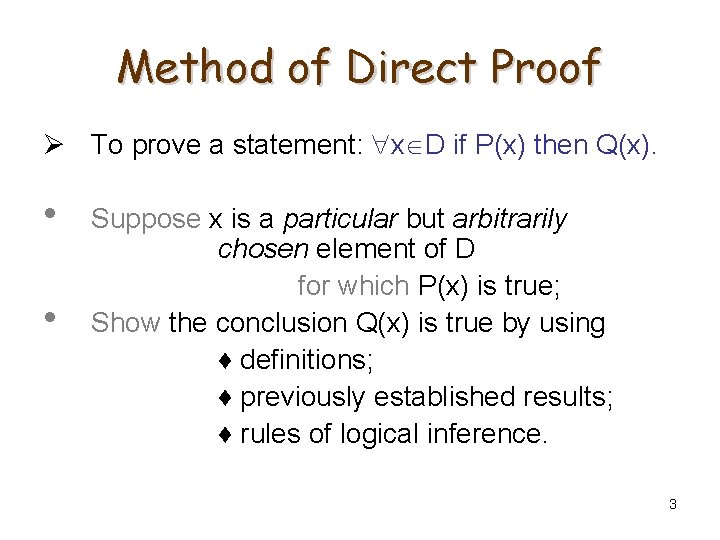 Method of Direct Proof

➢ To prove a statement: $\forall x \in D$ if P(x) then Q(x).

• Suppose x is a particular but arbitrarily chosen element of D for which P(x) is true;

• Show the conclusion Q(x) is true by using
♦ definitions;
♦ previously established results;
♦ rules of logical inference.

3